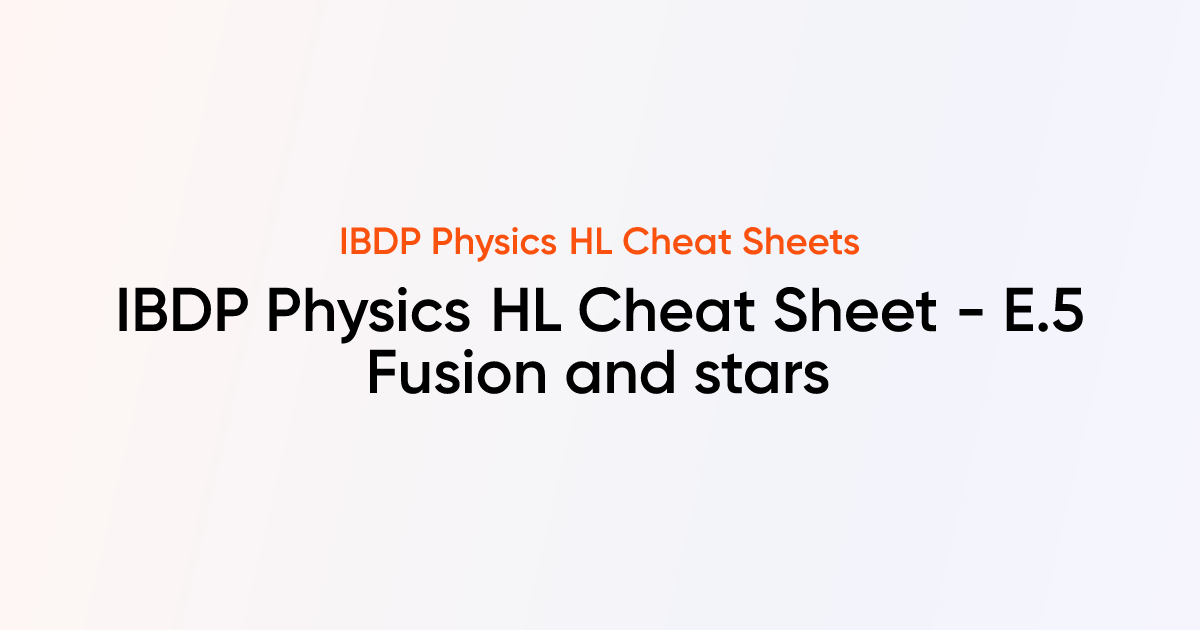 IBDP Physics HL Cheat Sheets

IBDP Physics HL Cheat Sheet - E.5 Fusion and stars